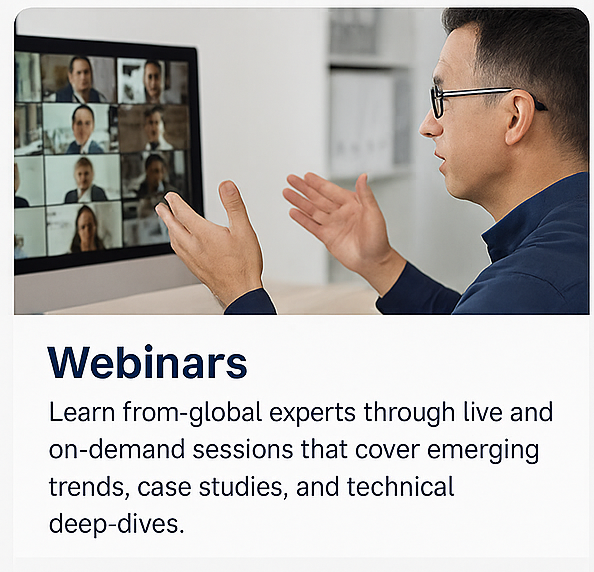 Webinars

Learn from-global experts through live and on-demand sessions that cover emerging trends, case studies, and technical deep-dives.